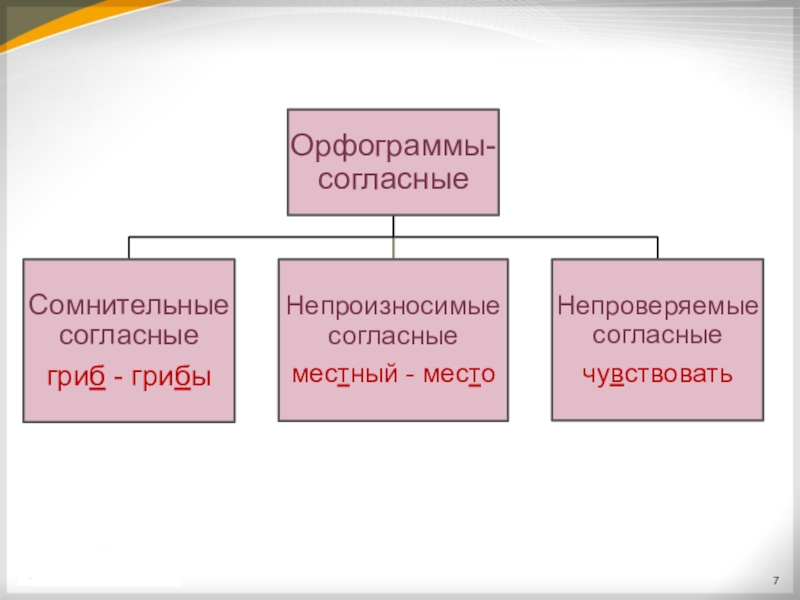 Орфограммы-согласные

Сомнительные согласные
гриб - грибы

Непроизносимые согласные
местный - место

Непроверяемые согласные
чувствовать

7